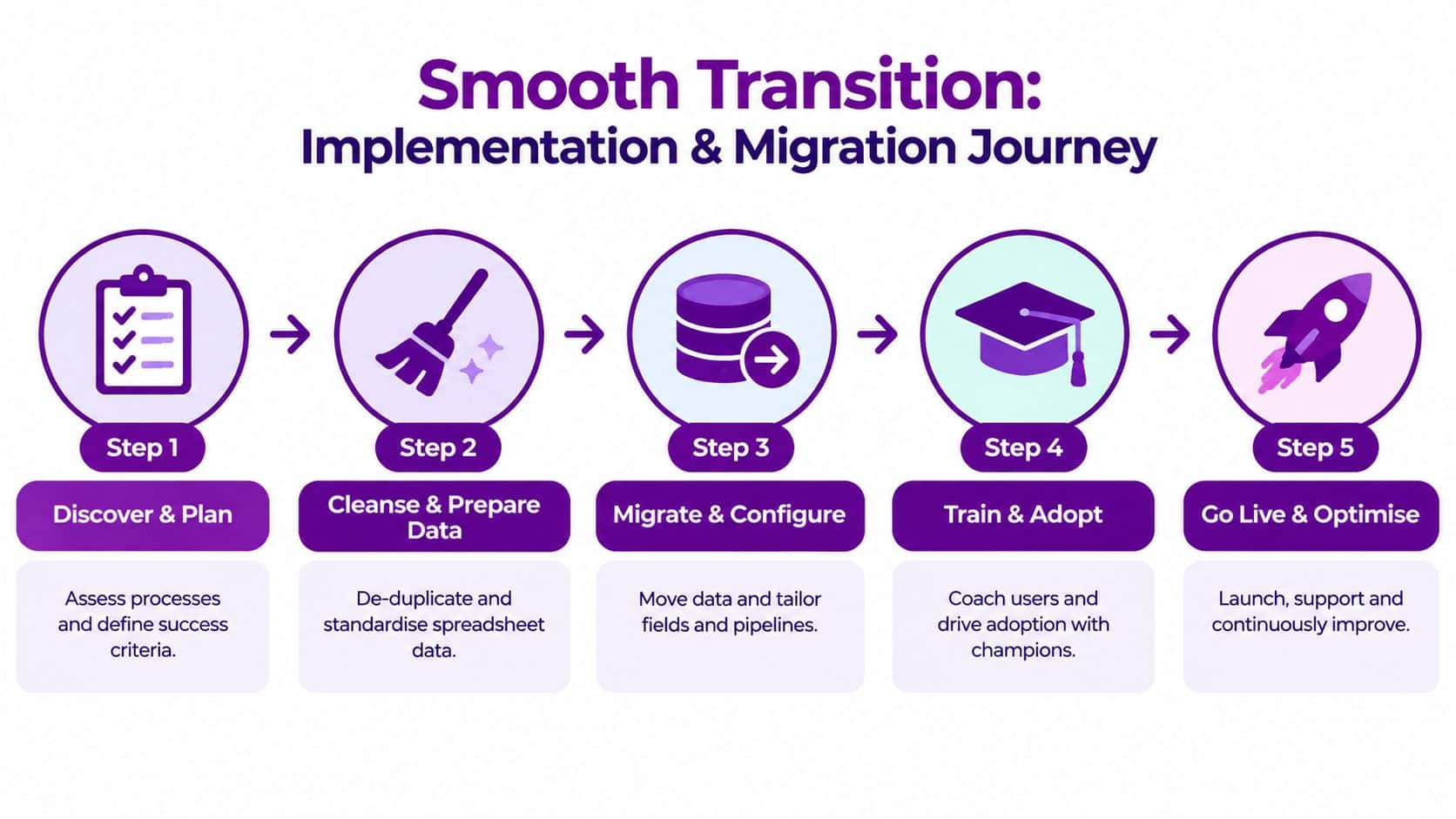 Smooth Transition:
Implementation & Migration Journey

Step 1
Discover & Plan
Assess processes and define success criteria.

Step 2
Cleanse & Prepare Data
De-duplicate and standardise spreadsheet data.

Step 3
Migrate & Configure
Move data and tailor fields and pipelines.

Step 4
Train & Adopt
Coach users and drive adoption with champions.

Step 5
Go Live & Optimise
Launch, support and continuously improve.